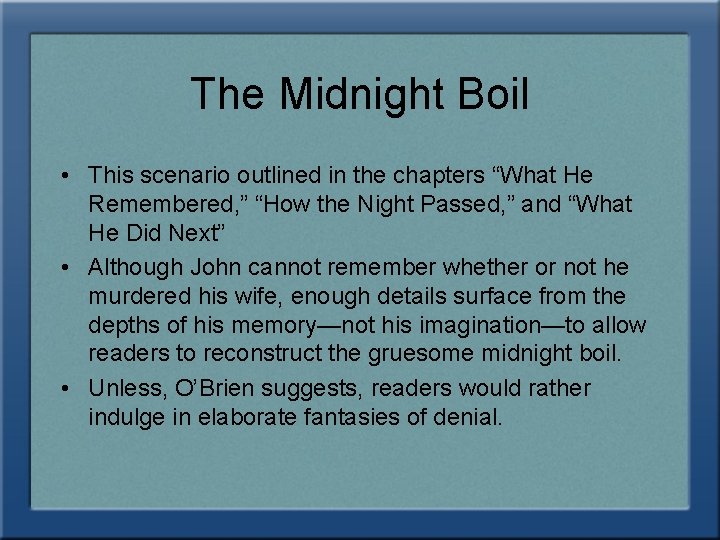 The Midnight Boil

• This scenario outlined in the chapters “What He Remembered,” “How the Night Passed,” and “What He Did Next”
• Although John cannot remember whether or not he murdered his wife, enough details surface from the depths of his memory—not his imagination—to allow readers to reconstruct the gruesome midnight boil.
• Unless, O’Brien suggests, readers would rather indulge in elaborate fantasies of denial.